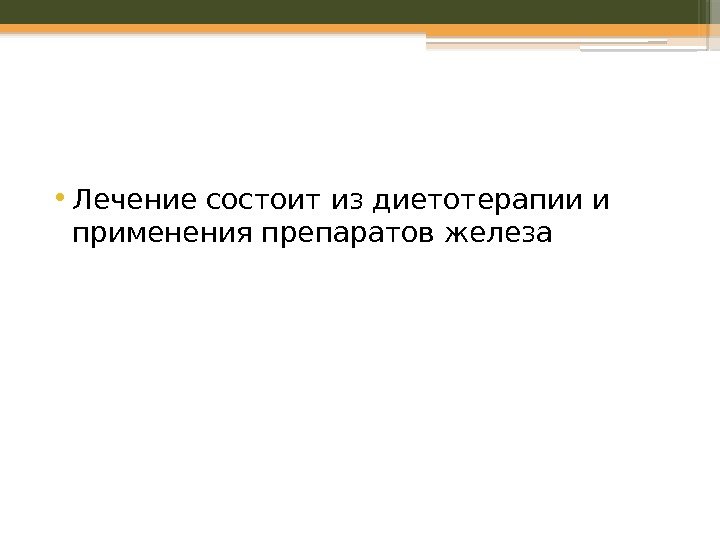 • Лечение состоит из диетотерапии и применения препаратов железа